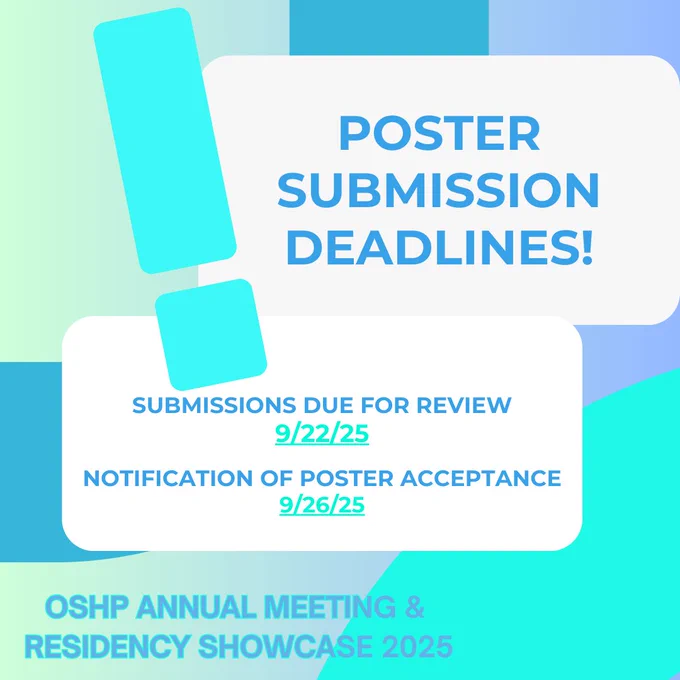 POSTER SUBMISSION DEADLINES!

SUBMISSIONS DUE FOR REVIEW
9/22/25

NOTIFICATION OF POSTER ACCEPTANCE
9/26/25

OSHP ANNUAL MEETING & RESIDENCY SHOWCASE 2025